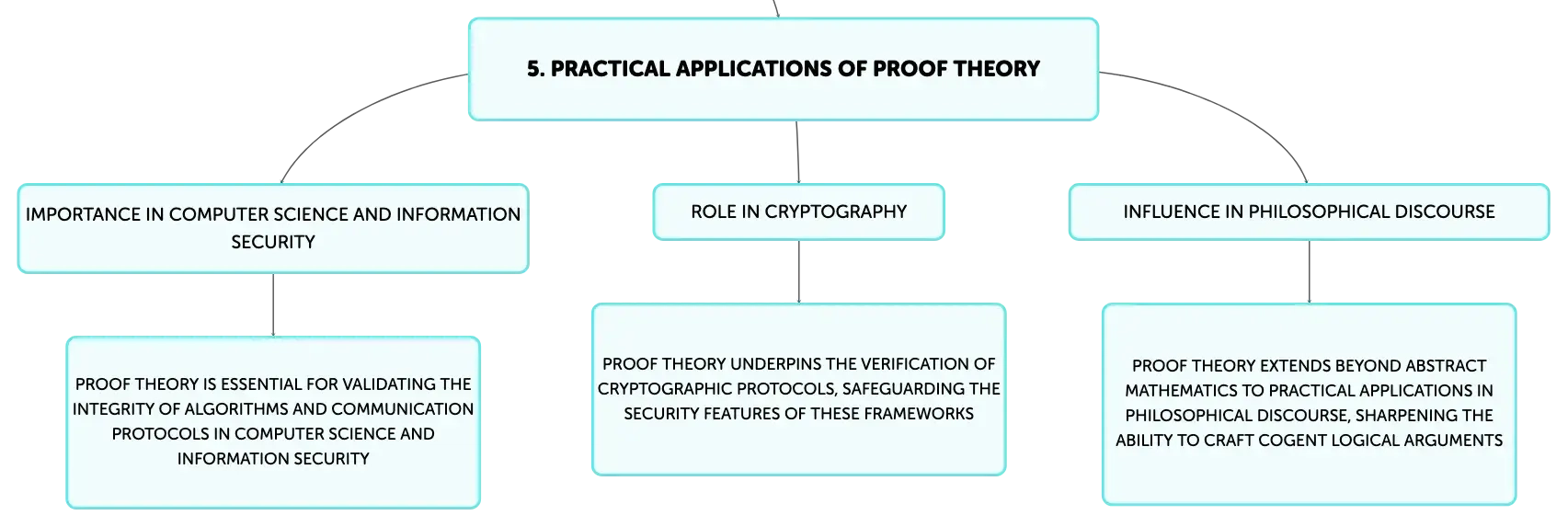 5. PRACTICAL APPLICATIONS OF PROOF THEORY

IMPORTANCE IN COMPUTER SCIENCE AND INFORMATION SECURITY

PROOF THEORY IS ESSENTIAL FOR VALIDATING THE INTEGRITY OF ALGORITHMS AND COMMUNICATION PROTOCOLS IN COMPUTER SCIENCE AND INFORMATION SECURITY

ROLE IN CRYPTOGRAPHY

PROOF THEORY UNDERPINS THE VERIFICATION OF CRYPTOGRAPHIC PROTOCOLS, SAFEGUARDING THE SECURITY FEATURES OF THESE FRAMEWORKS

INFLUENCE IN PHILOSOPHICAL DISCOURSE

PROOF THEORY EXTENDS BEYOND ABSTRACT MATHEMATICS TO PRACTICAL APPLICATIONS IN PHILOSOPHICAL DISCOURSE, SHARPENING THE ABILITY TO CRAFT COGENT LOGICAL ARGUMENTS